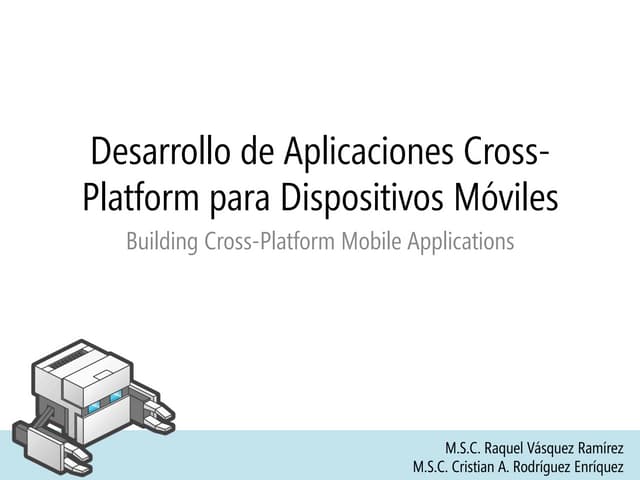 Desarrollo de Aplicaciones Cross-Platform para Dispositivos Móviles

Building Cross-Platform Mobile Applications

M.S.C. Raquel Vásquez Ramírez
M.S.C. Cristian A. Rodríguez Enríquez